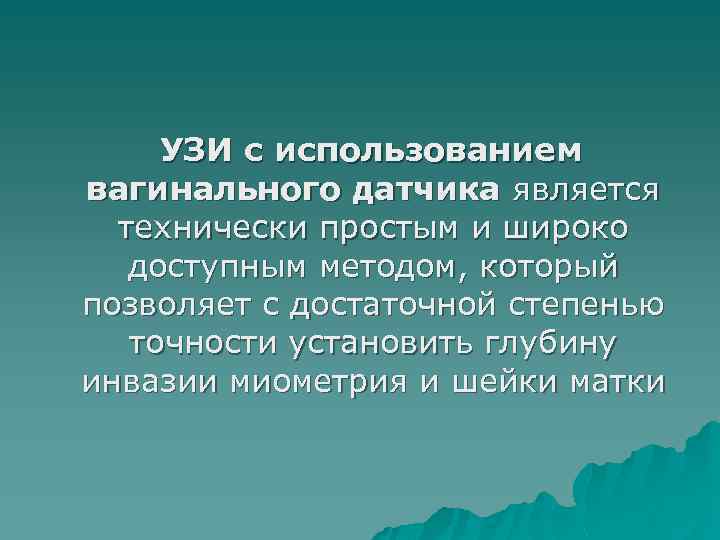 УЗИ с использованием вагинального датчика является технически простым и широко доступным методом, который позволяет с достаточной степенью точности установить глубину инвазии миометрия и шейки матки